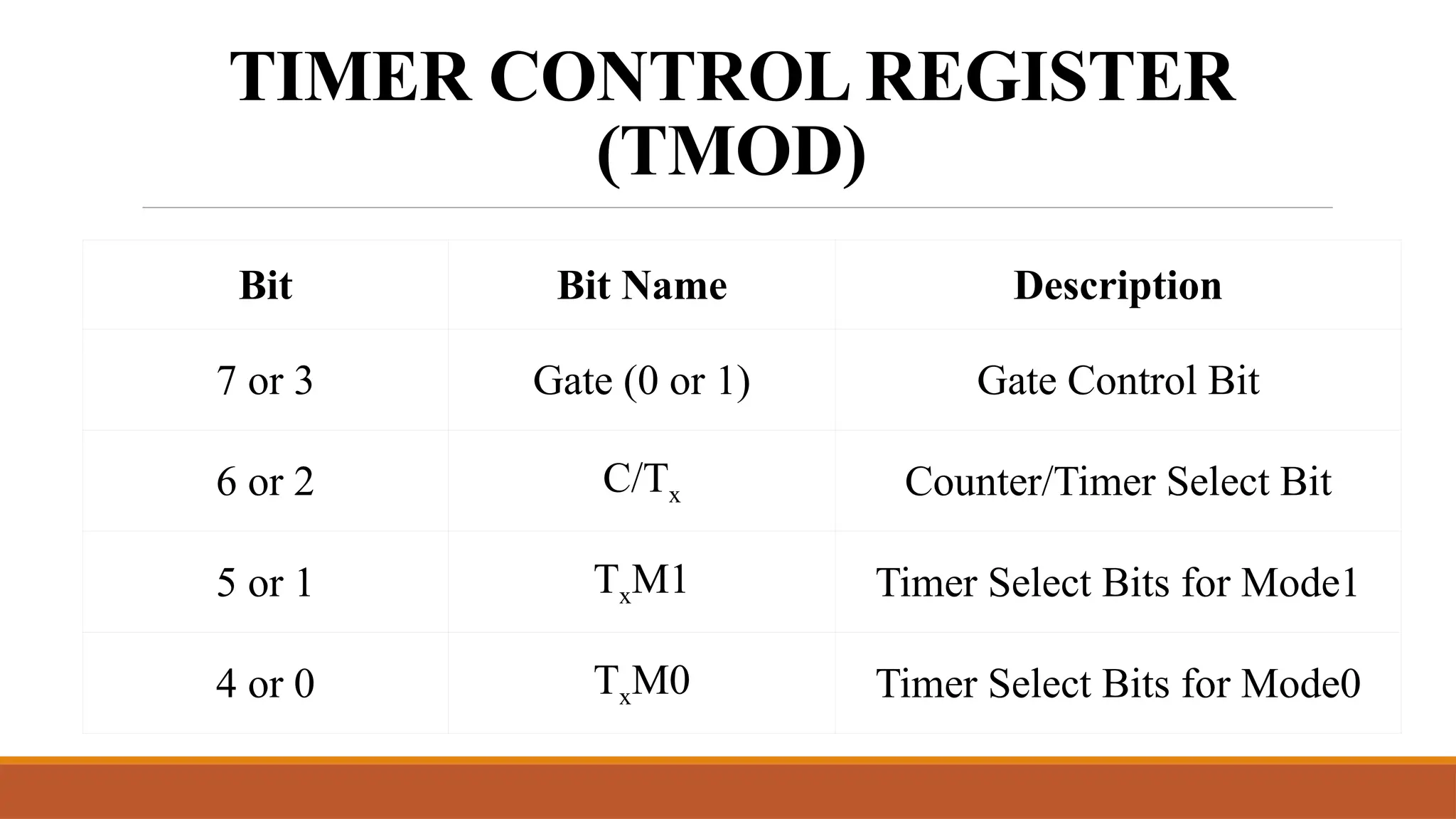 TIMER CONTROL REGISTER (TMOD)

| Bit | Bit Name | Description |
|---|---|---|
| 7 or 3 | Gate (0 or 1) | Gate Control Bit |
| 6 or 2 | $C/T_x$ | Counter/Timer Select Bit |
| 5 or 1 | $T_xM1$ | Timer Select Bits for Mode1 |
| 4 or 0 | $T_xM0$ | Timer Select Bits for Mode0 |